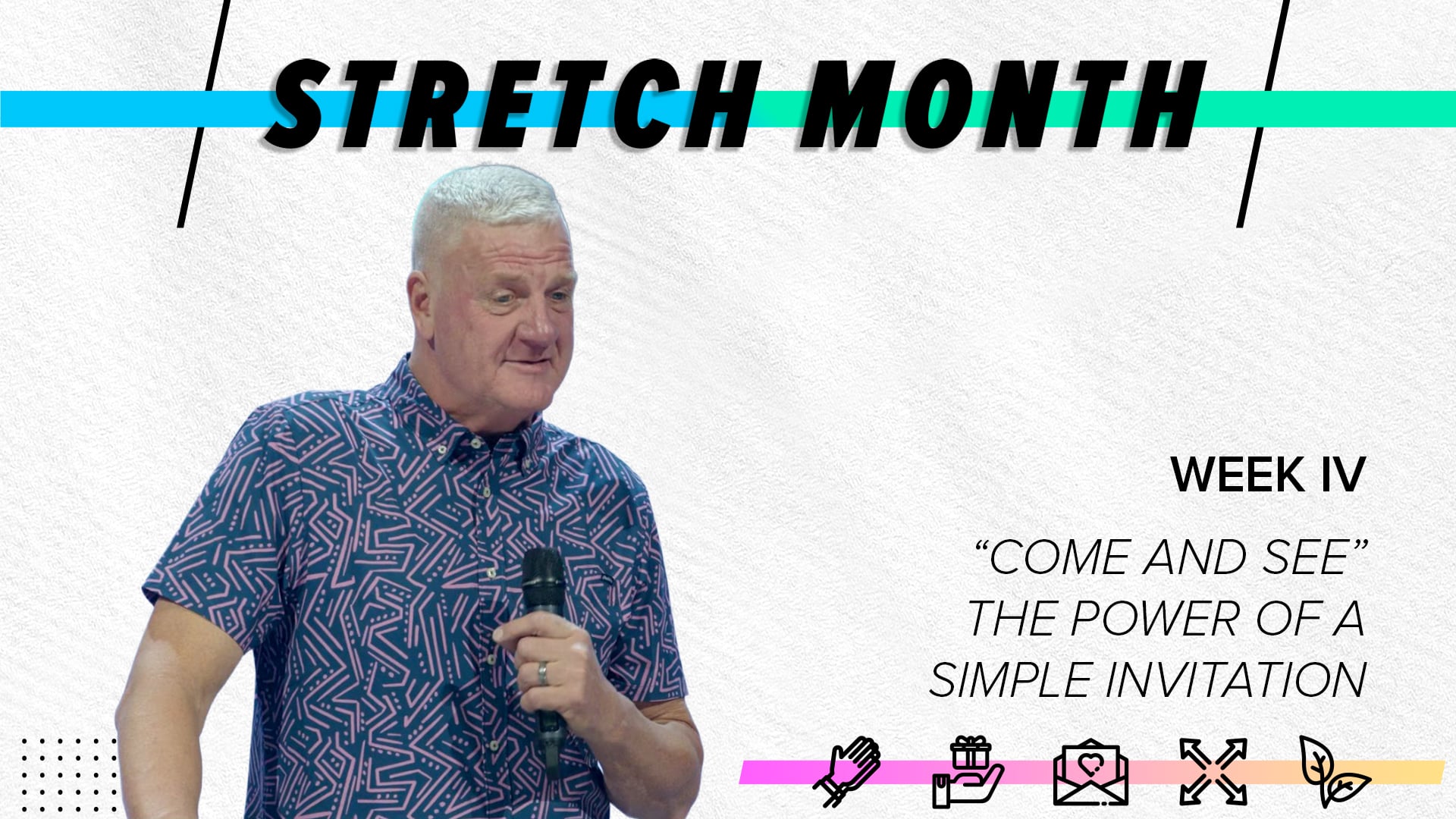 STRETCH MONTH

WEEK IV

"COME AND SEE" THE POWER OF A SIMPLE INVITATION